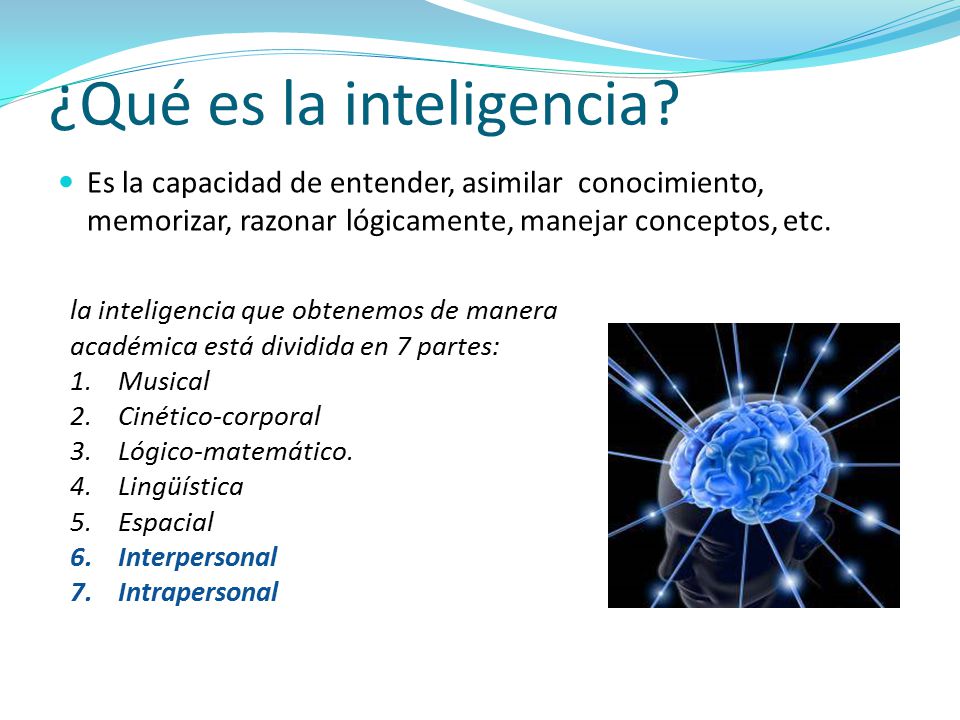 ¿Qué es la inteligencia?

Es la capacidad de entender, asimilar conocimiento, memorizar, razonar lógicamente, manejar conceptos, etc.

la inteligencia que obtenemos de manera académica está dividida en 7 partes:
1. Musical
2. Cinético-corporal
3. Lógico-matemático.
4. Lingüística
5. Espacial
6. Interpersonal
7. Intrapersonal